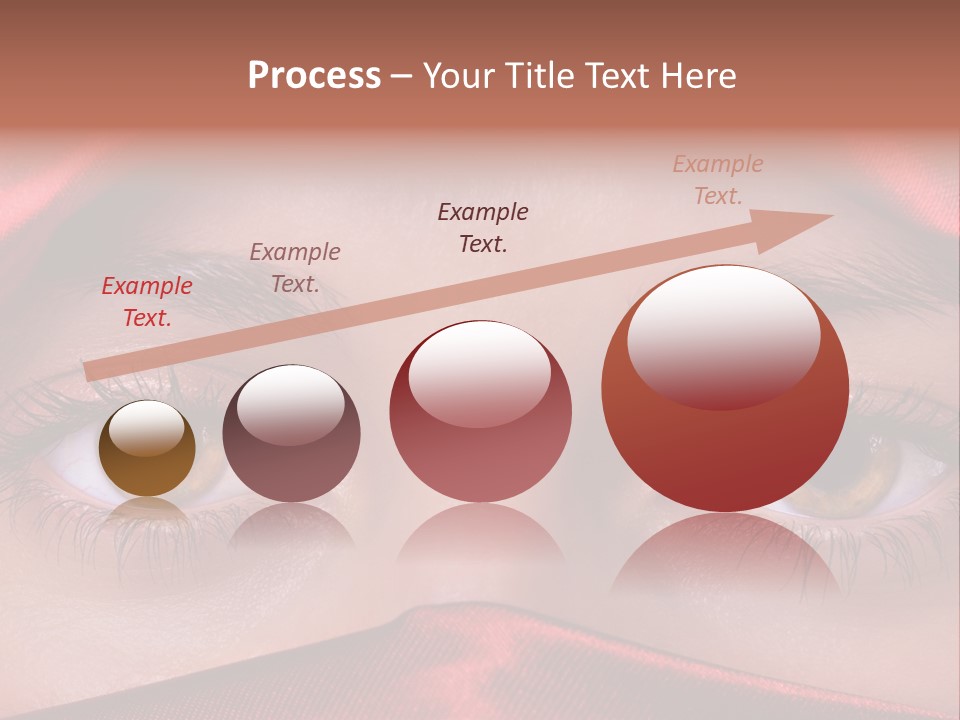 Process – Your Title Text Here

Example Text.

Example Text.

Example Text.

Example Text.